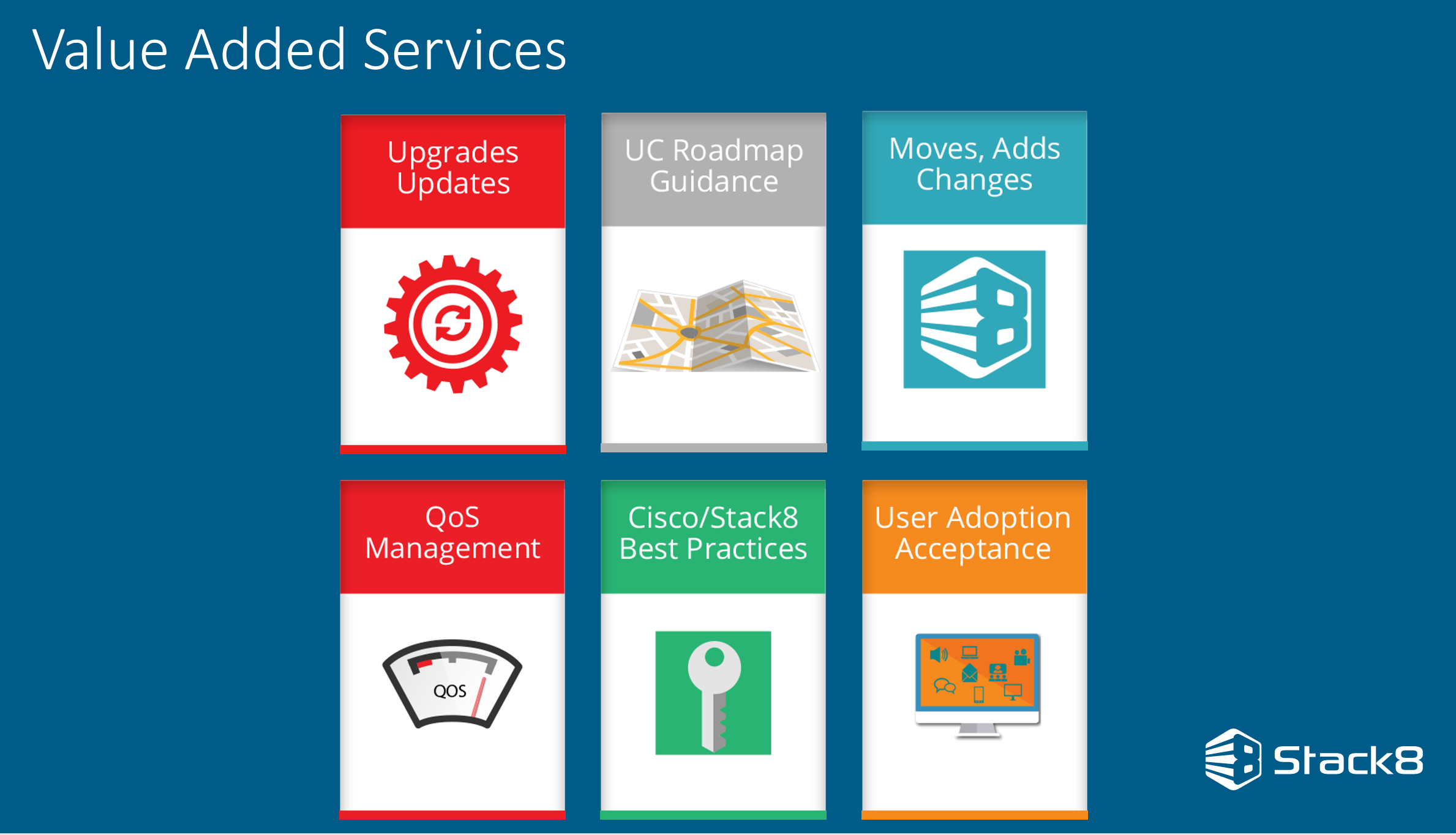 Value Added Services

Upgrades
Updates

UC Roadmap
Guidance

Moves, Adds
Changes

QoS
Management

QOS

Cisco/Stack8
Best Practices

User Adoption
Acceptance

Stack8